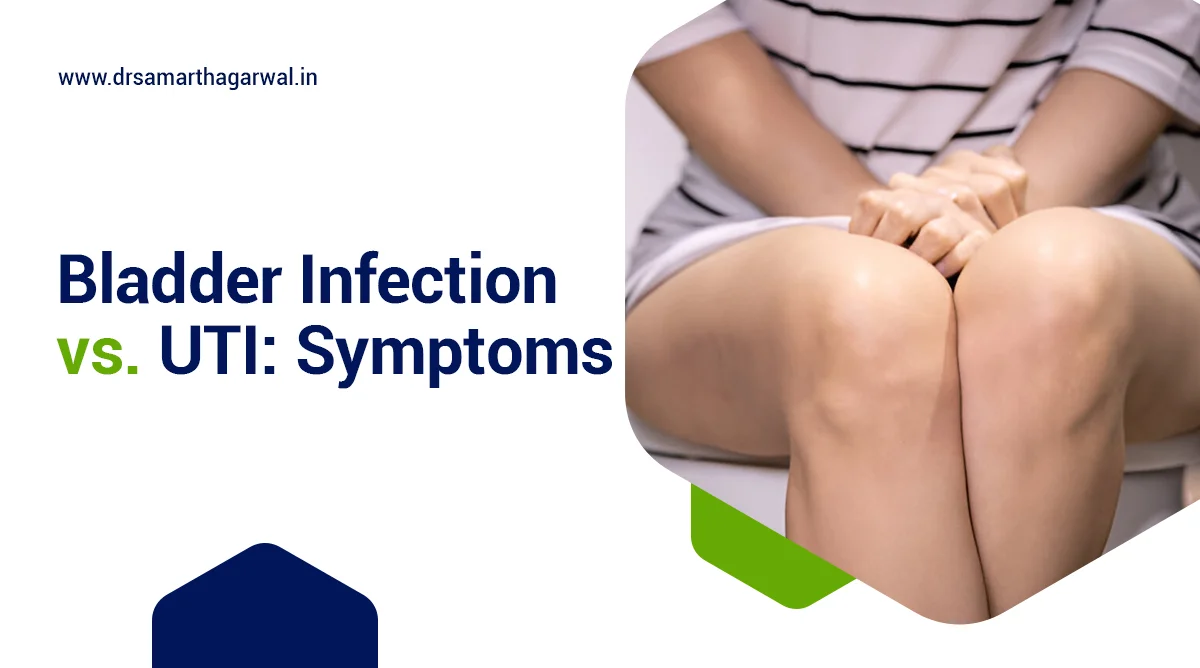 www.drsamarthagarwal.in

Bladder Infection vs. UTI: Symptoms